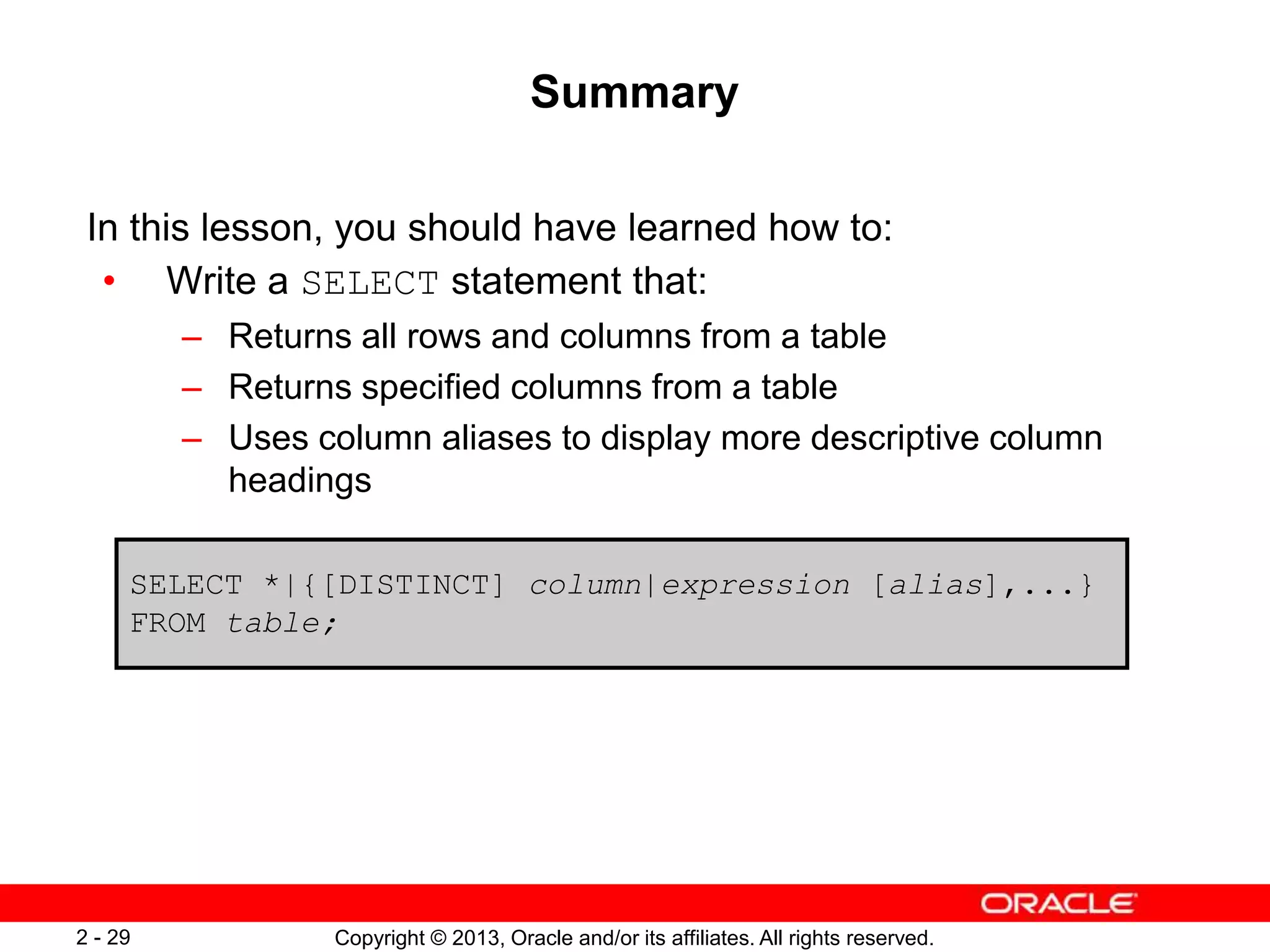 Summary

In this lesson, you should have learned how to:

• Write a SELECT statement that:
  – Returns all rows and columns from a table
  – Returns specified columns from a table
  – Uses column aliases to display more descriptive column headings

SELECT *|{[DISTINCT] column|expression [alias],...}
FROM table;

ORACLE

2 - 29

Copyright © 2013, Oracle and/or its affiliates. All rights reserved.